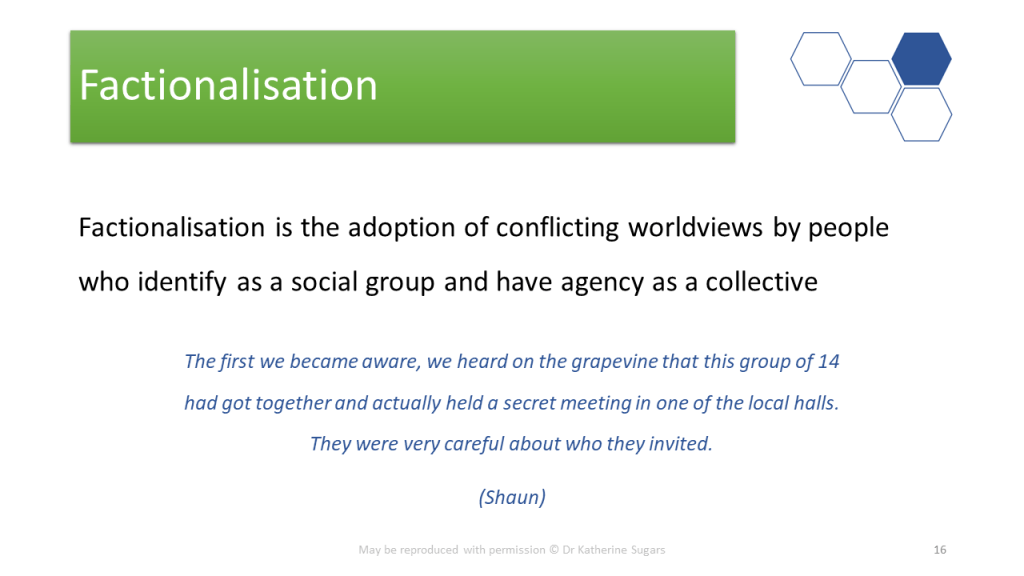 Factionalisation

Factionalisation is the adoption of conflicting worldviews by people who identify as a social group and have agency as a collective

The first we became aware, we heard on the grapevine that this group of 14 had got together and actually held a secret meeting in one of the local halls. They were very careful about who they invited.

(Shaun)

May be reproduced with permission © Dr Katherine Sugars

16